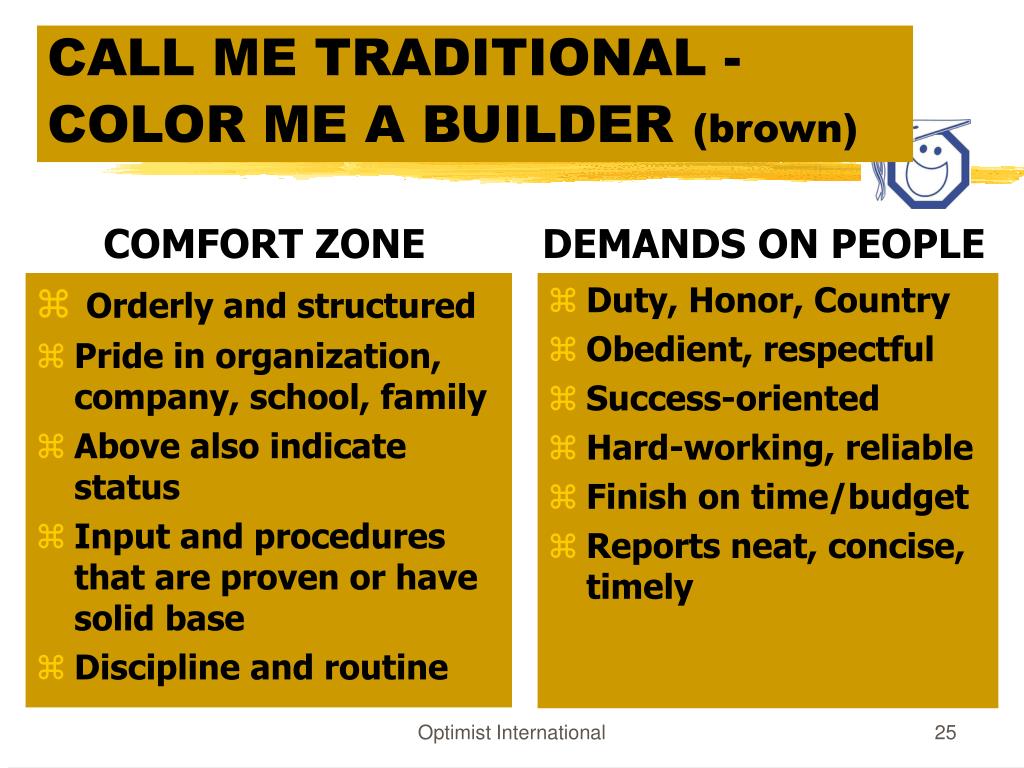 CALL ME TRADITIONAL - COLOR ME A BUILDER (brown)

COMFORT ZONE

⌘ Orderly and structured
⌘ Pride in organization, company, school, family
⌘ Above also indicate status
⌘ Input and procedures that are proven or have solid base
⌘ Discipline and routine

DEMANDS ON PEOPLE

⌘ Duty, Honor, Country
⌘ Obedient, respectful
⌘ Success-oriented
⌘ Hard-working, reliable
⌘ Finish on time/budget
⌘ Reports neat, concise, timely

Optimist International

25